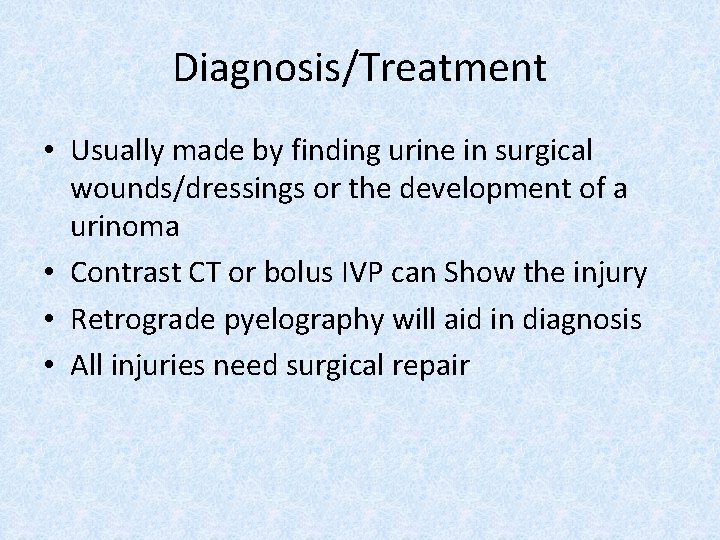 Diagnosis/Treatment

• Usually made by finding urine in surgical wounds/dressings or the development of a urinoma
• Contrast CT or bolus IVP can Show the injury
• Retrograde pyelography will aid in diagnosis
• All injuries need surgical repair